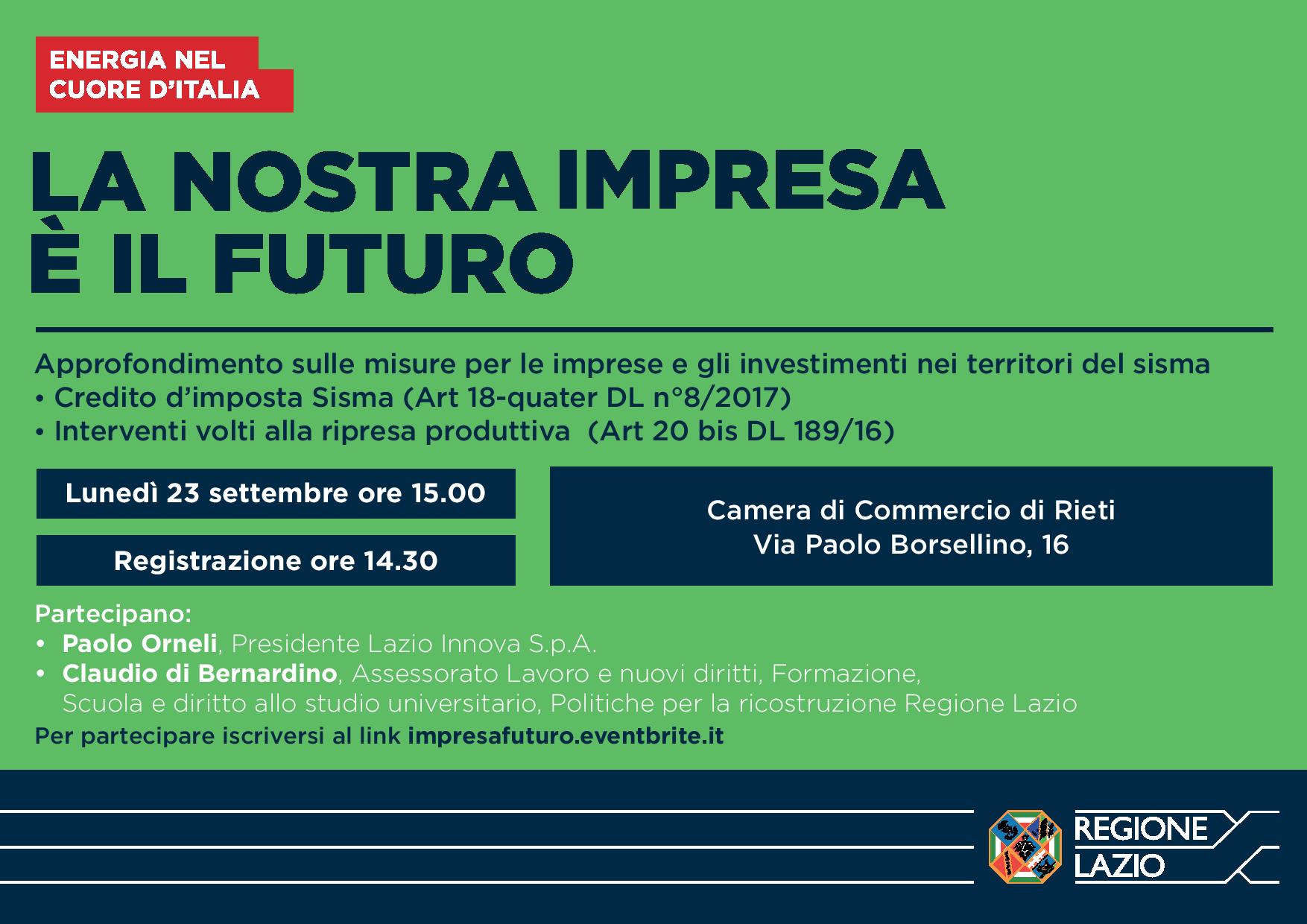 ENERGIA NEL CUORE D'ITALIA

LA NOSTRA IMPRESA
È IL FUTURO

Approfondimento sulle misure per le imprese e gli investimenti nei territori del sisma
• Credito d'imposta Sisma (Art 18-quater DL n°8/2017)
• Interventi volti alla ripresa produttiva (Art 20 bis DL 189/16)

Lunedì 23 settembre ore 15.00

Registrazione ore 14.30

Camera di Commercio di Rieti
Via Paolo Borsellino, 16

Partecipano:
• Paolo Orneli, Presidente Lazio Innova S.p.A.
• Claudio di Bernardino, Assessorato Lavoro e nuovi diritti, Formazione, Scuola e diritto allo studio universitario, Politiche per la ricostruzione Regione Lazio

Per partecipare iscriversi al link impresafuturo.eventbrite.it

REGIONE LAZIO